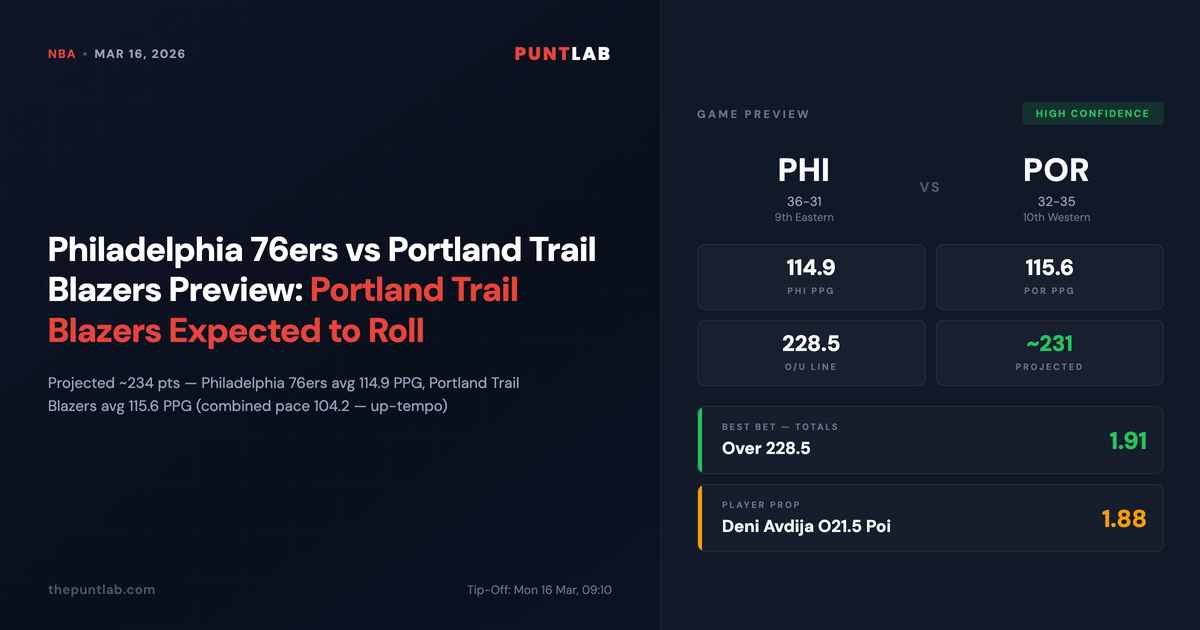 NBA • MAR 16, 2026

PUNTLAB

Philadelphia 76ers vs Portland Trail Blazers Preview: Portland Trail Blazers Expected to Roll

Projected ~234 pts — Philadelphia 76ers avg 114.9 PPG, Portland Trail Blazers avg 115.6 PPG (combined pace 104.2 — up-tempo)

thepuntlab.com

Tip-Off: Mon 16 Mar, 09:10

GAME PREVIEW

HIGH CONFIDENCE

PHI
36-31
9th Eastern

VS

POR
32-35
10th Western

114.9
PHI PPG

115.6
POR PPG

228.5
O/U LINE

~231
PROJECTED

BEST BET — TOTALS
Over 228.5
1.91

PLAYER PROP
Deni Avdija O21.5 Poi
1.88